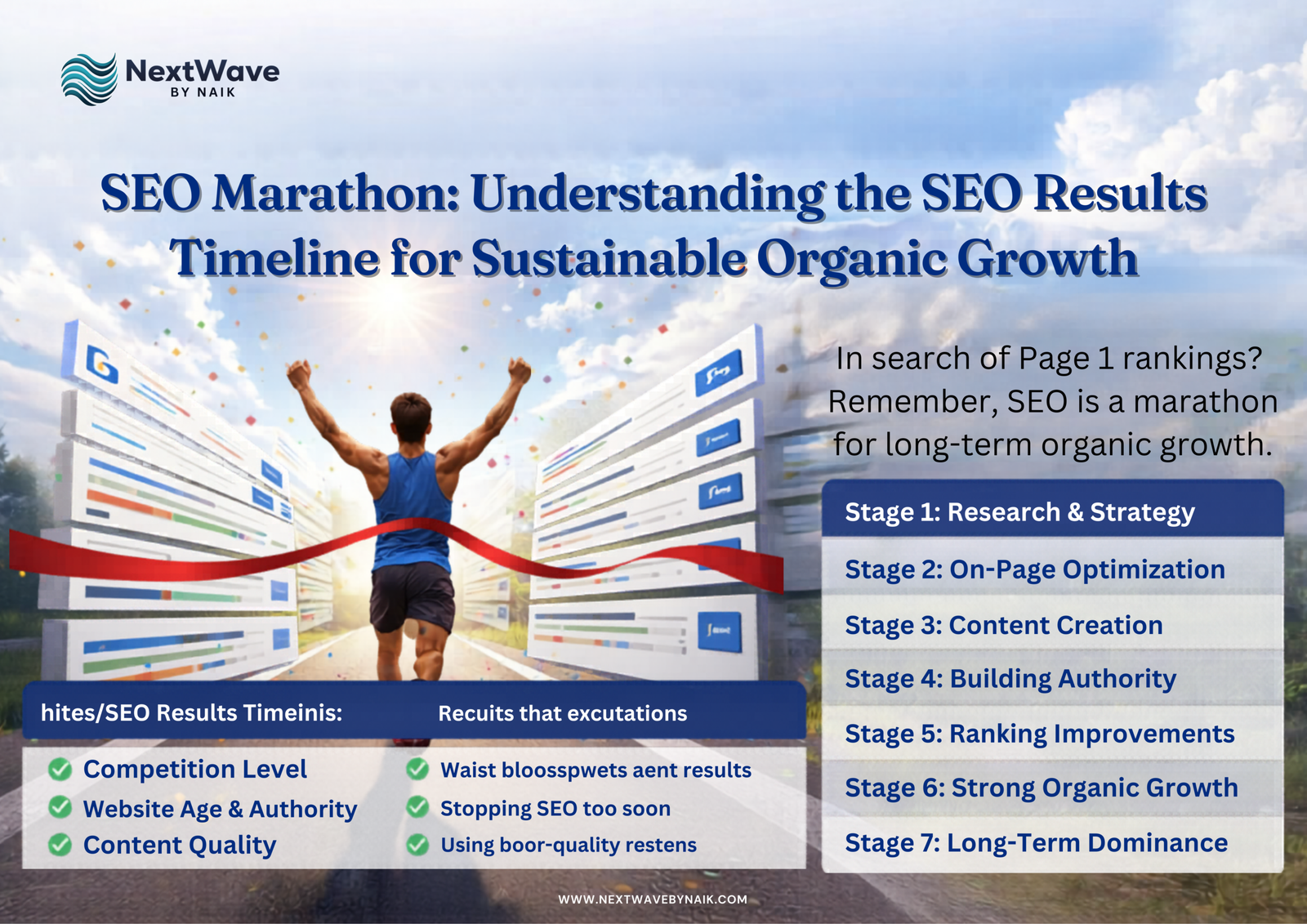 NextWave
BY NAIK

SEO Marathon: Understanding the SEO Results Timeline for Sustainable Organic Growth

In search of Page 1 rankings? Remember, SEO is a marathon for long-term organic growth.

Stage 1: Research & Strategy
Stage 2: On-Page Optimization
Stage 3: Content Creation
Stage 4: Building Authority
Stage 5: Ranking Improvements
Stage 6: Strong Organic Growth
Stage 7: Long-Term Dominance

hites/SEO Results Timeinis:
Competition Level
Website Age & Authority
Content Quality

Recuits that excutations
Waist bloosspwets aent results
Stopping SEO too soon
Using boor-quality restens

WWW.NEXTWAVEBYNAIK.COM